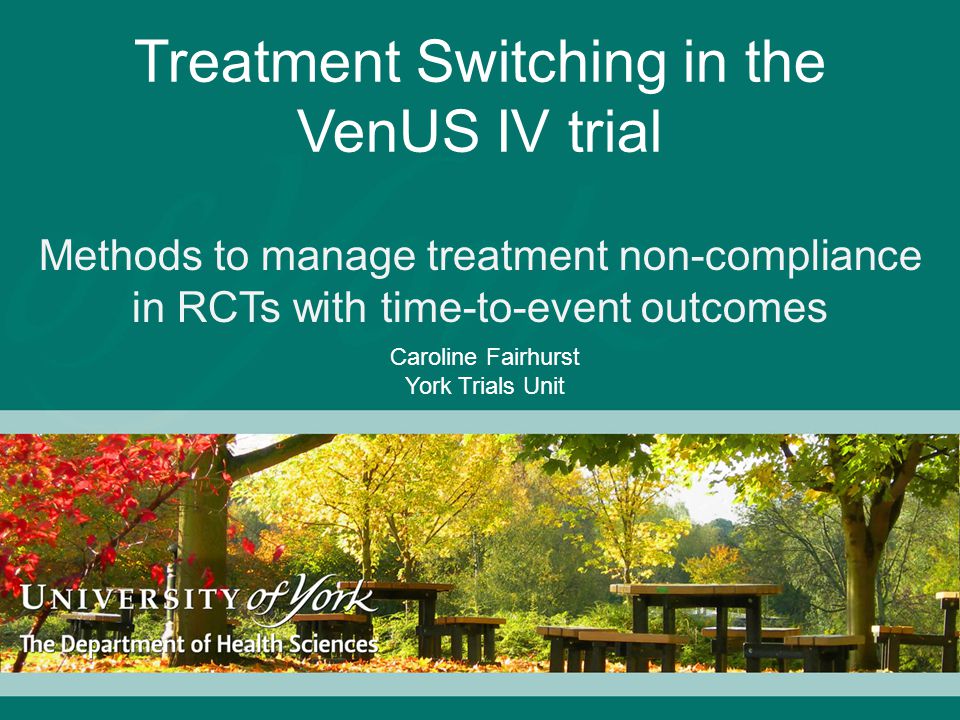 Treatment Switching in the VenUS IV trial

Methods to manage treatment non-compliance in RCTs with time-to-event outcomes

Caroline Fairhurst
York Trials Unit

UNIVERSITY of York
The Department of Health Sciences